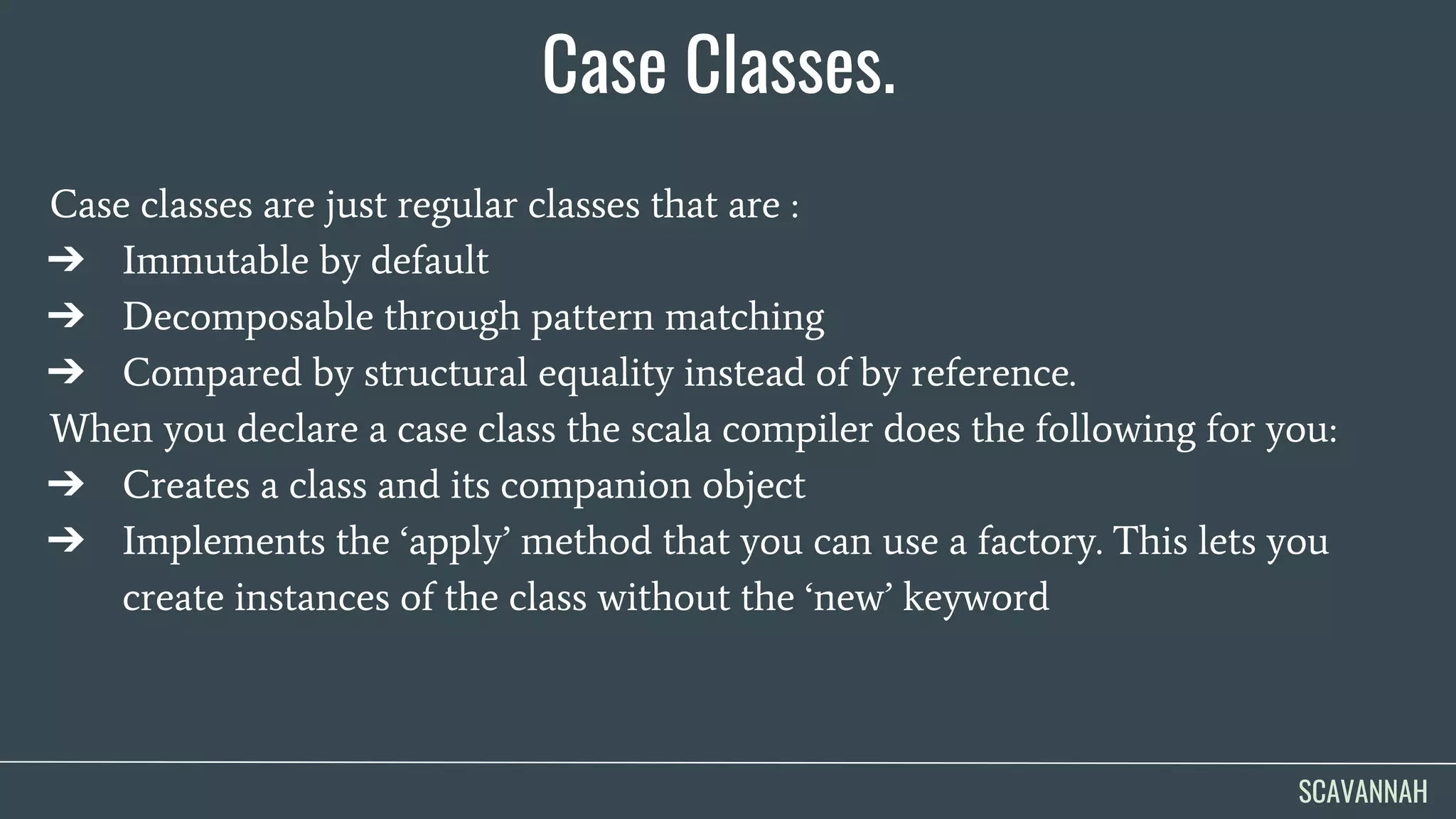 Case Classes.

Case classes are just regular classes that are :
➔ Immutable by default
➔ Decomposable through pattern matching
➔ Compared by structural equality instead of by reference.
When you declare a case class the scala compiler does the following for you:
➔ Creates a class and its companion object
➔ Implements the ‘apply’ method that you can use a factory. This lets you create instances of the class without the ‘new’ keyword

SCAVANNAH